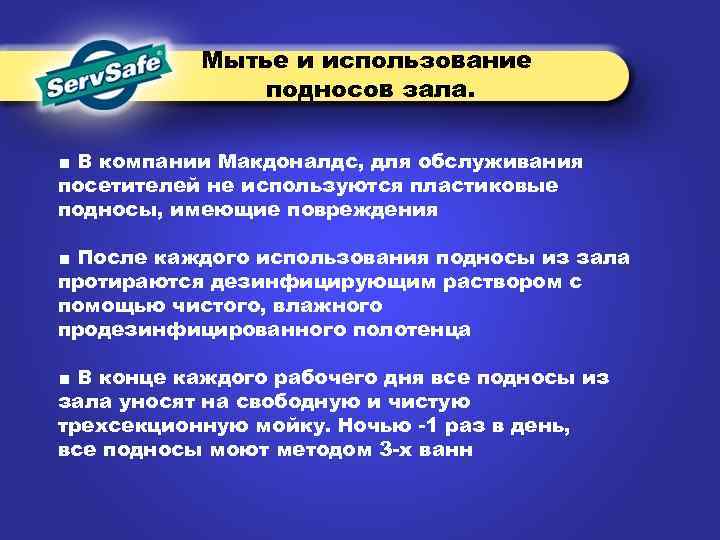 ServSafe®

Мытье и использование подносов зала.

■ В компании Макдоналдс, для обслуживания посетителей не используются пластиковые подносы, имеющие повреждения

■ После каждого использования подносы из зала протираются дезинфицирующим раствором с помощью чистого, влажного продезинфицированного полотенца

■ В конце каждого рабочего дня все подносы из зала уносят на свободную и чистую трехсекционную мойку. Ночью -1 раз в день, все подносы моют методом 3-х ванн